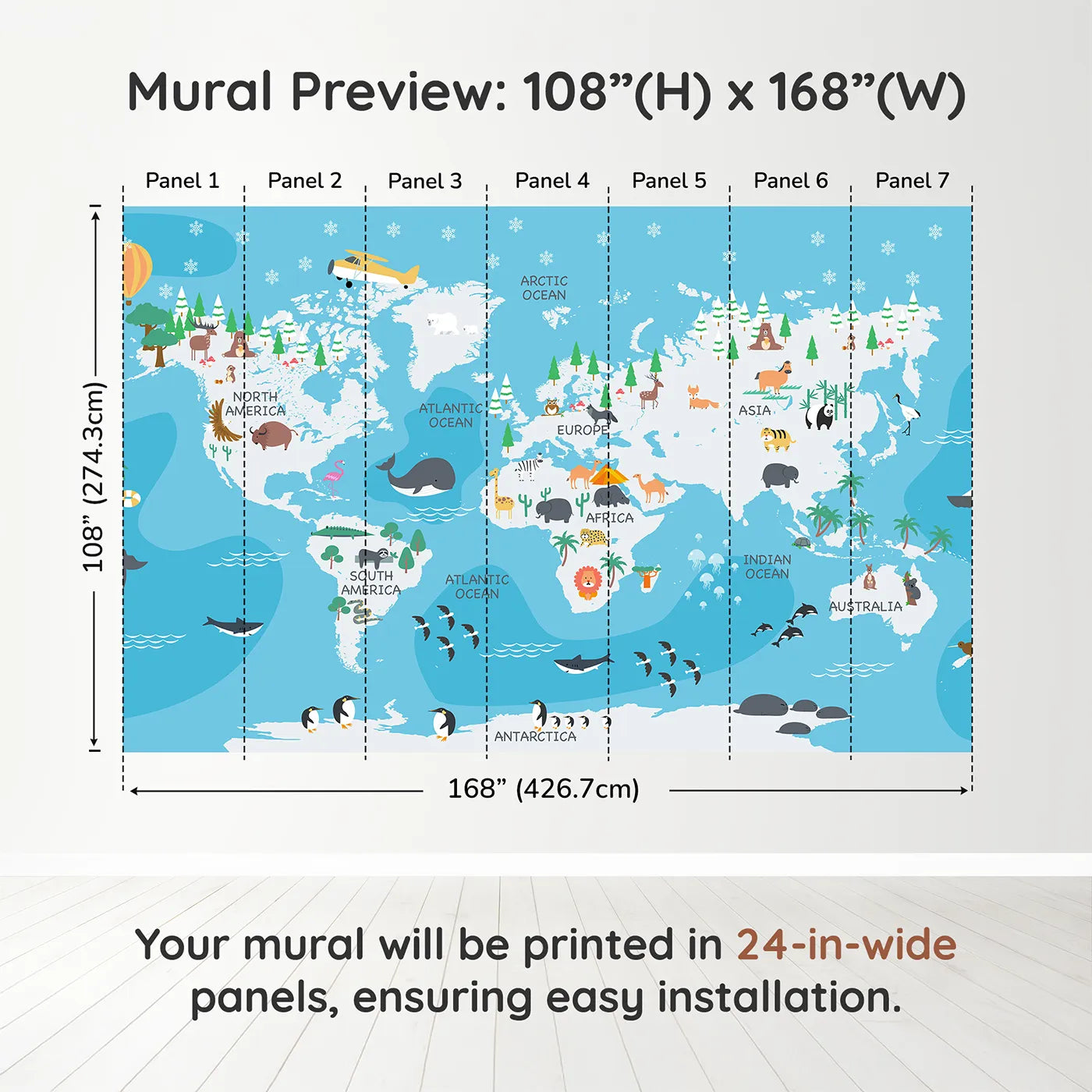 Mural Preview: 108”(H) x 168”(W)

Panel 1
Panel 2
Panel 3
Panel 4
Panel 5
Panel 6
Panel 7

108” (274.3cm)

ARCTIC OCEAN

NORTH AMERICA

ATLANTIC OCEAN

EUROPE

ASIA

AFRICA

SOUTH AMERICA

ATLANTIC OCEAN

INDIAN OCEAN

AUSTRALIA

ANTARCTICA

168” (426.7cm)

Your mural will be printed in 24-in-wide panels, ensuring easy installation.